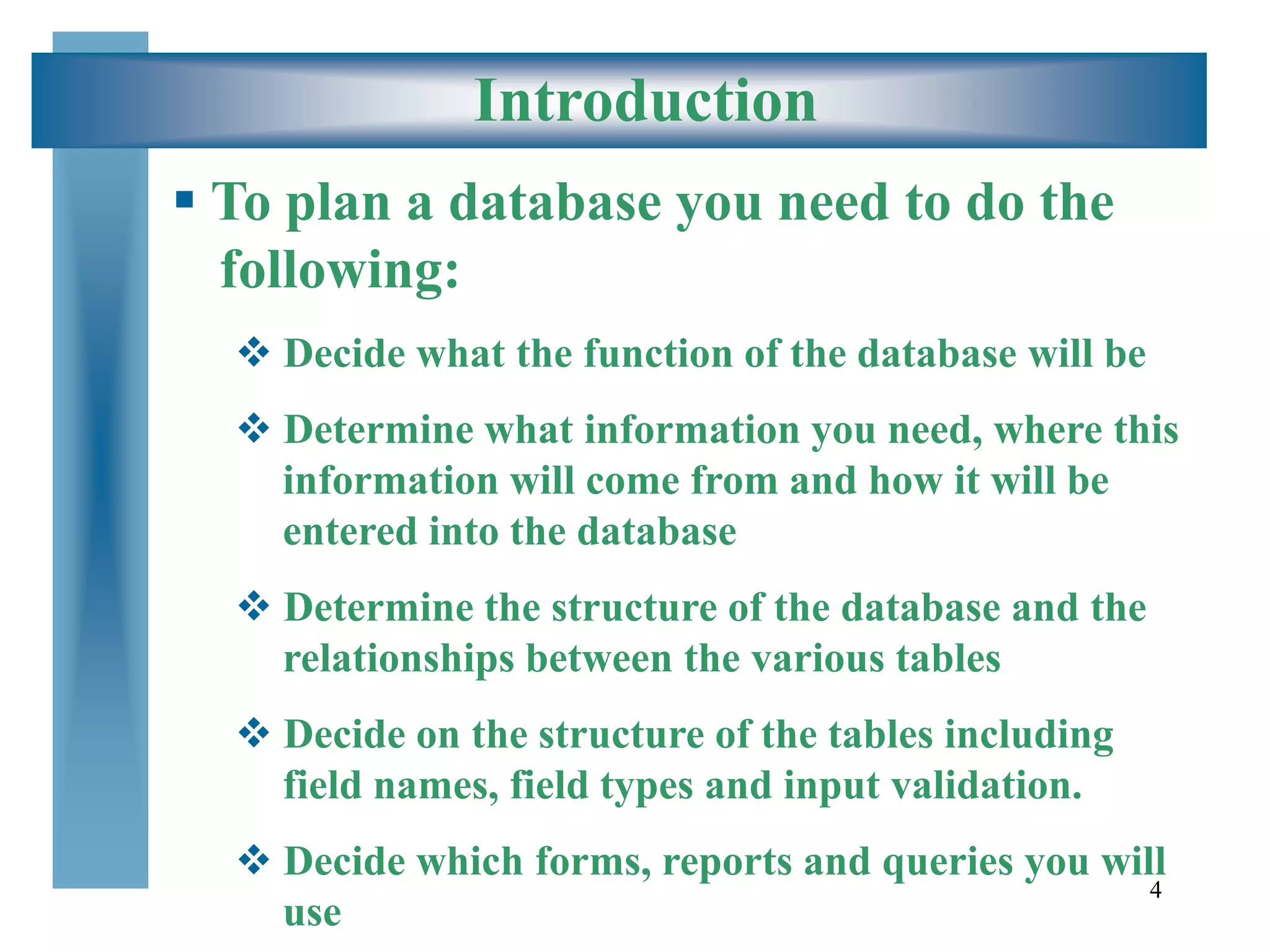 Introduction

▪ To plan a database you need to do the following:

❖ Decide what the function of the database will be

❖ Determine what information you need, where this information will come from and how it will be entered into the database

❖ Determine the structure of the database and the relationships between the various tables

❖ Decide on the structure of the tables including field names, field types and input validation.

❖ Decide which forms, reports and queries you will use

4